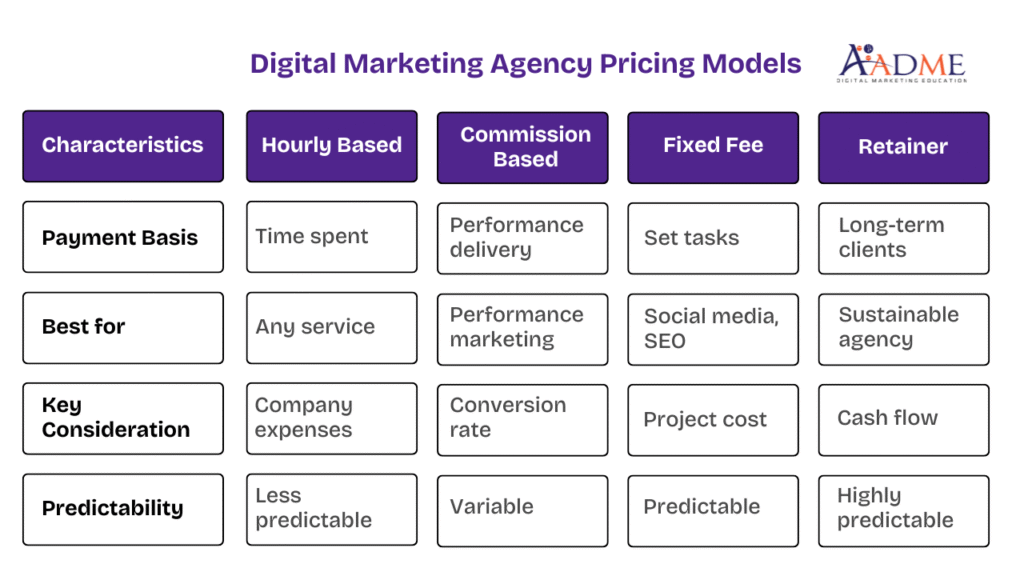 Digital Marketing Agency Pricing Models

AADME
DIGITAL MARKETING EDUCATION

| Characteristics | Hourly Based | Commission Based | Fixed Fee | Retainer |
|---|---|---|---|---|
| Payment Basis | Time spent | Performance delivery | Set tasks | Long-term clients |
| Best for | Any service | Performance marketing | Social media, SEO | Sustainable agency |
| Key Consideration | Company expenses | Conversion rate | Project cost | Cash flow |
| Predictability | Less predictable | Variable | Predictable | Highly predictable |